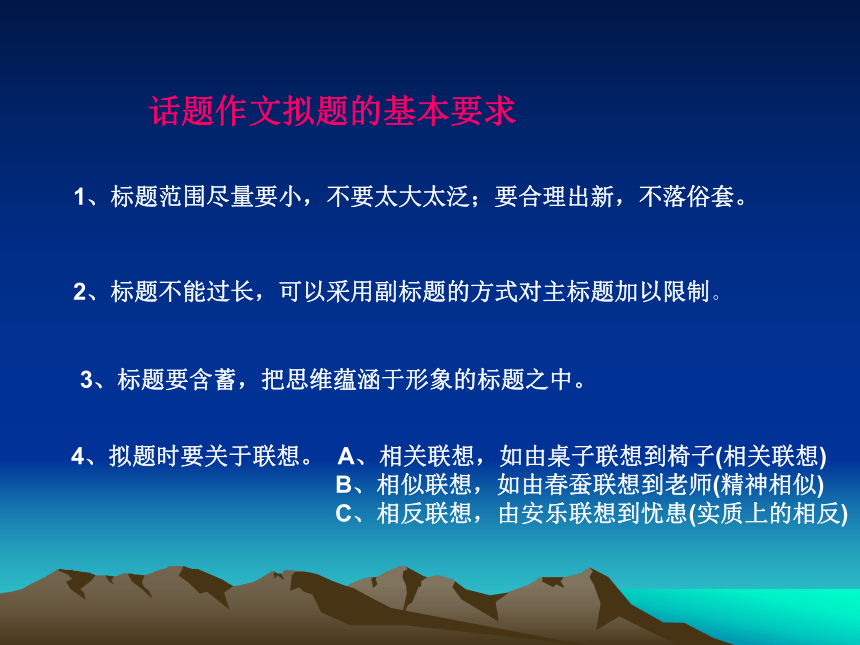 话题作文拟题的基本要求

1、标题范围尽量要小，不要太大太泛；要合理出新，不落俗套。

2、标题不能过长，可以采用副标题的方式对主标题加以限制。

3、标题要含蓄，把思维蕴涵于形象的标题之中。

4、拟题时要关于联想。 A、相关联想，如由桌子联想到椅子(相关联想)
B、相似联想，如由春蚕联想到老师(精神相似)
C、相反联想，由安乐联想到忧患(实质上的相反)